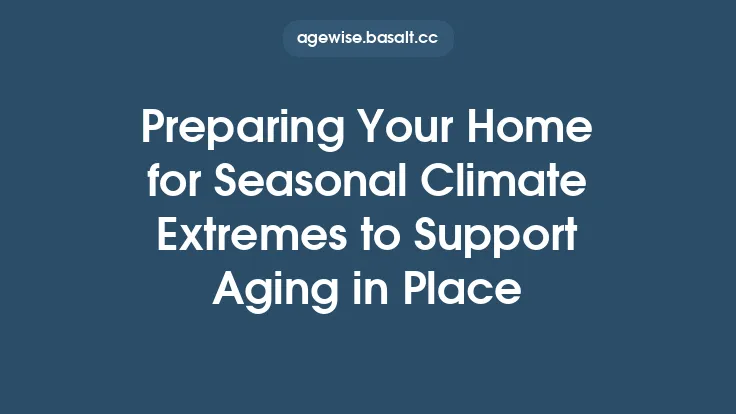 agewise.basalt.cc

Preparing Your Home for Seasonal Climate Extremes to Support Aging in Place